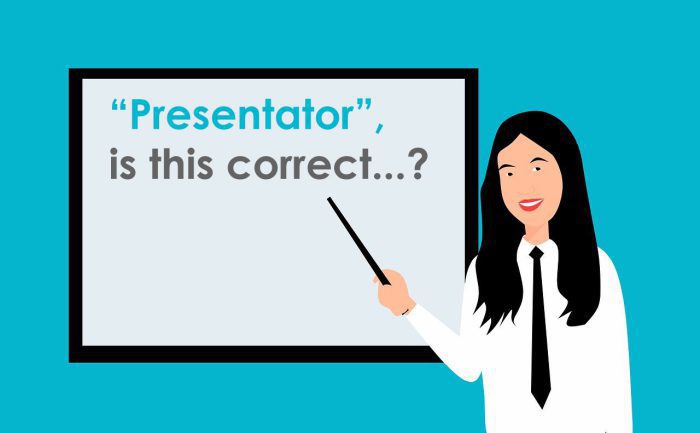 “Presentator”,
is this correct...?